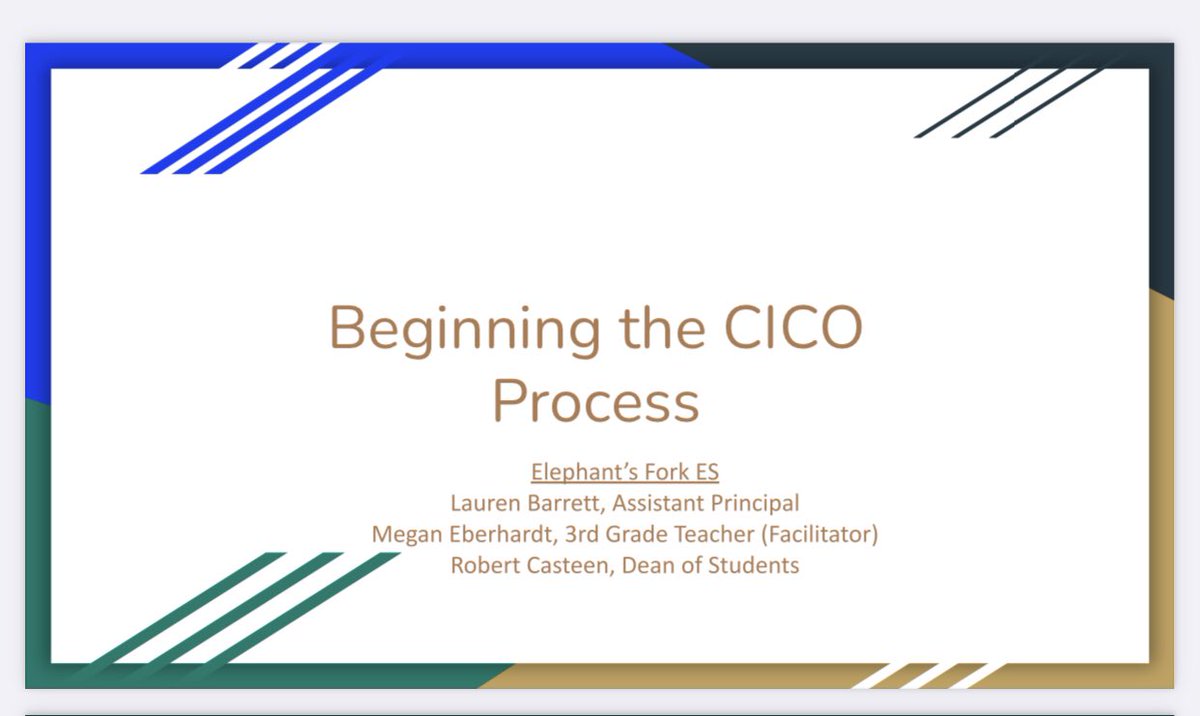 Beginning the CICO Process

Elephant's Fork ES
Lauren Barrett, Assistant Principal
Megan Eberhardt, 3rd Grade Teacher (Facilitator)
Robert Casteen, Dean of Students